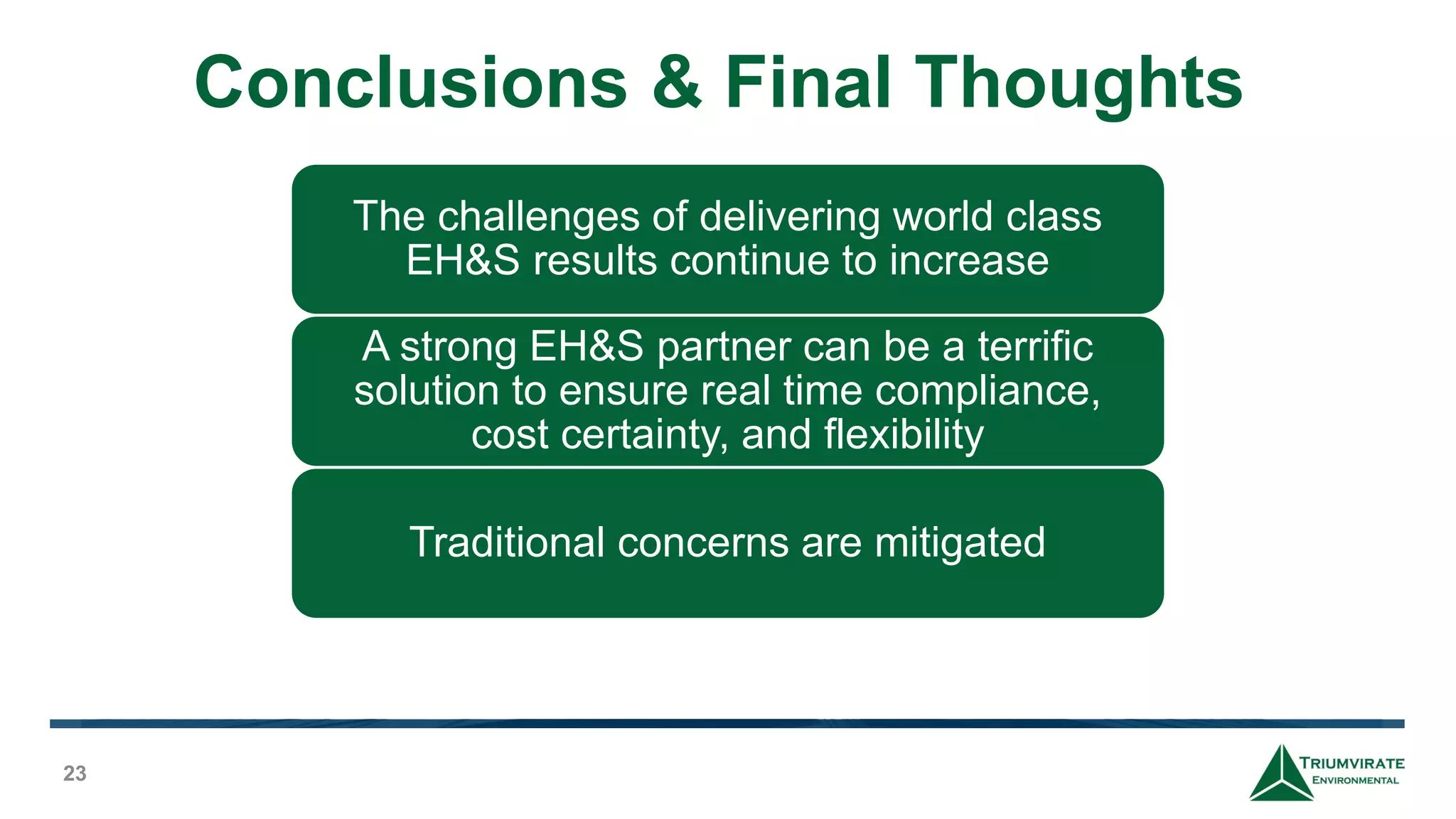 Conclusions & Final Thoughts

The challenges of delivering world class EH&S results continue to increase

A strong EH&S partner can be a terrific solution to ensure real time compliance, cost certainty, and flexibility

Traditional concerns are mitigated

23

TRIUMVIRATE ENVIRONMENTAL